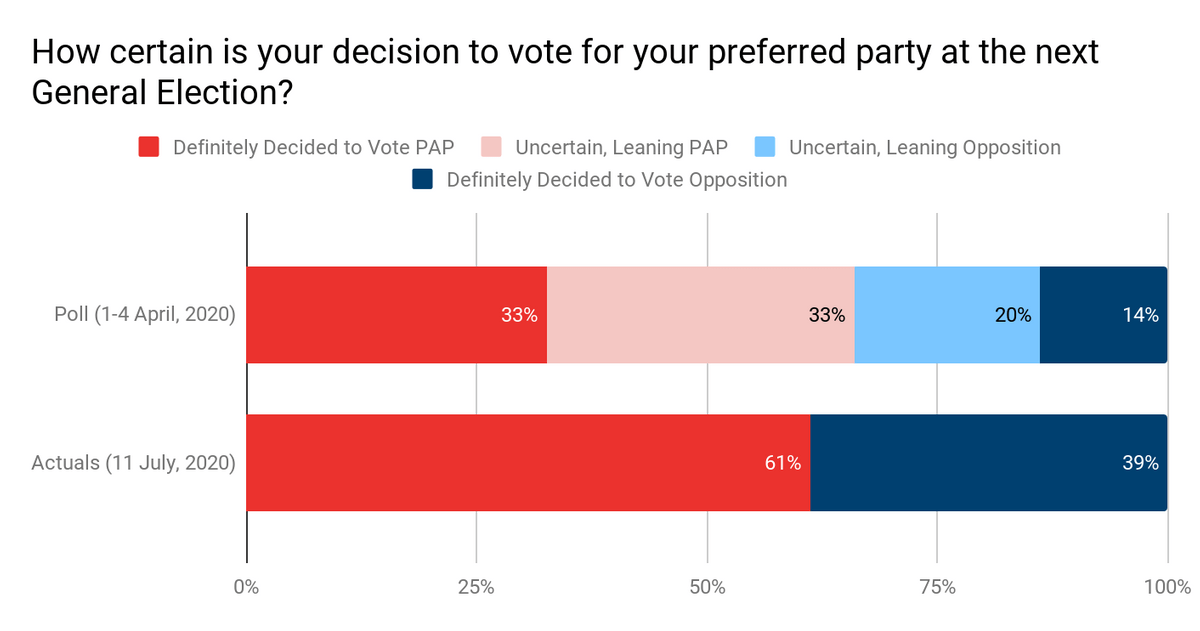 How certain is your decision to vote for your preferred party at the next General Election?

Definitely Decided to Vote PAP
Uncertain, Leaning PAP
Uncertain, Leaning Opposition
Definitely Decided to Vote Opposition

Poll (1-4 April, 2020) 33% 33% 20% 14%

Actuals (11 July, 2020) 61% 39%

0% 25% 50% 75% 100%